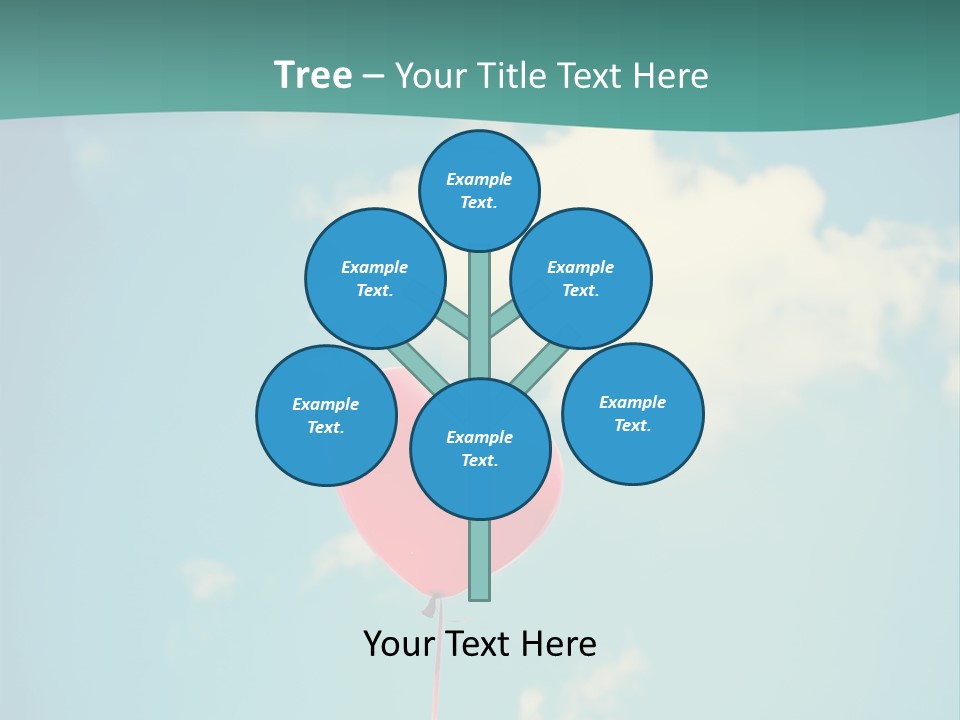 Tree – Your Title Text Here

Example Text.

Example Text.

Example Text.

Example Text.

Example Text.

Example Text.

Your Text Here